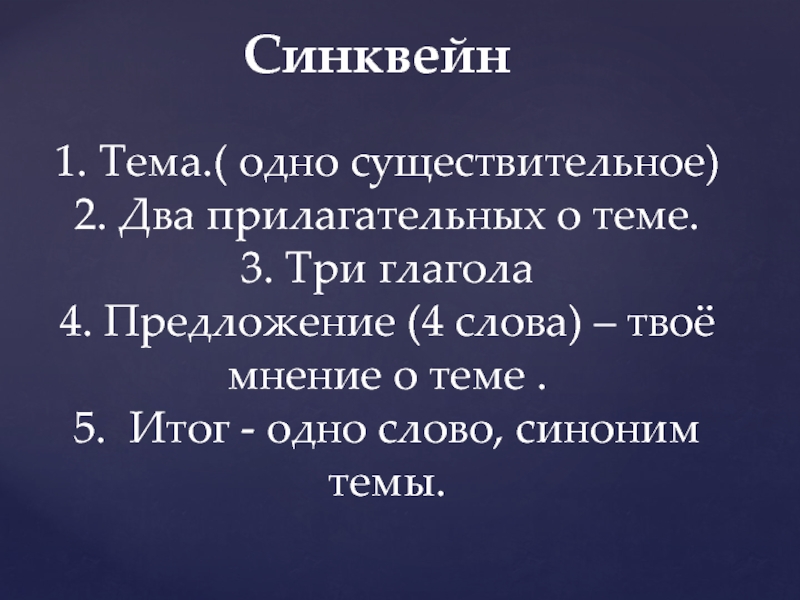 Синквейн

1. Тема.( одно существительное)
2. Два прилагательных о теме.
3. Три глагола
4. Предложение (4 слова) – твоё мнение о теме .
5.  Итог - одно слово, синоним темы.